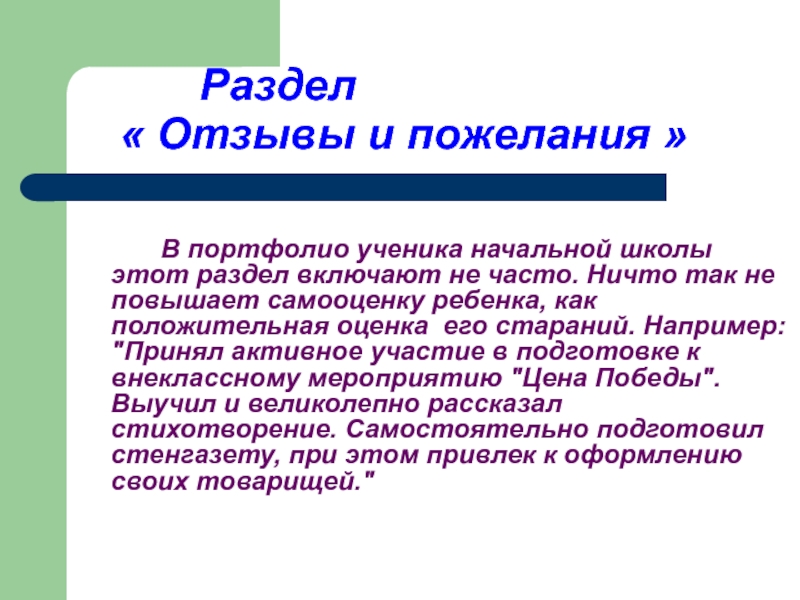 Раздел
« Отзывы и пожелания »

В портфолио ученика начальной школы этот раздел включают не часто. Ничто так не повышает самооценку ребенка, как положительная оценка его стараний. Например: "Принял активное участие в подготовке к внеклассному мероприятию "Цена Победы". Выучил и великолепно рассказал стихотворение. Самостоятельно подготовил стенгазету, при этом привлек к оформлению своих товарищей."